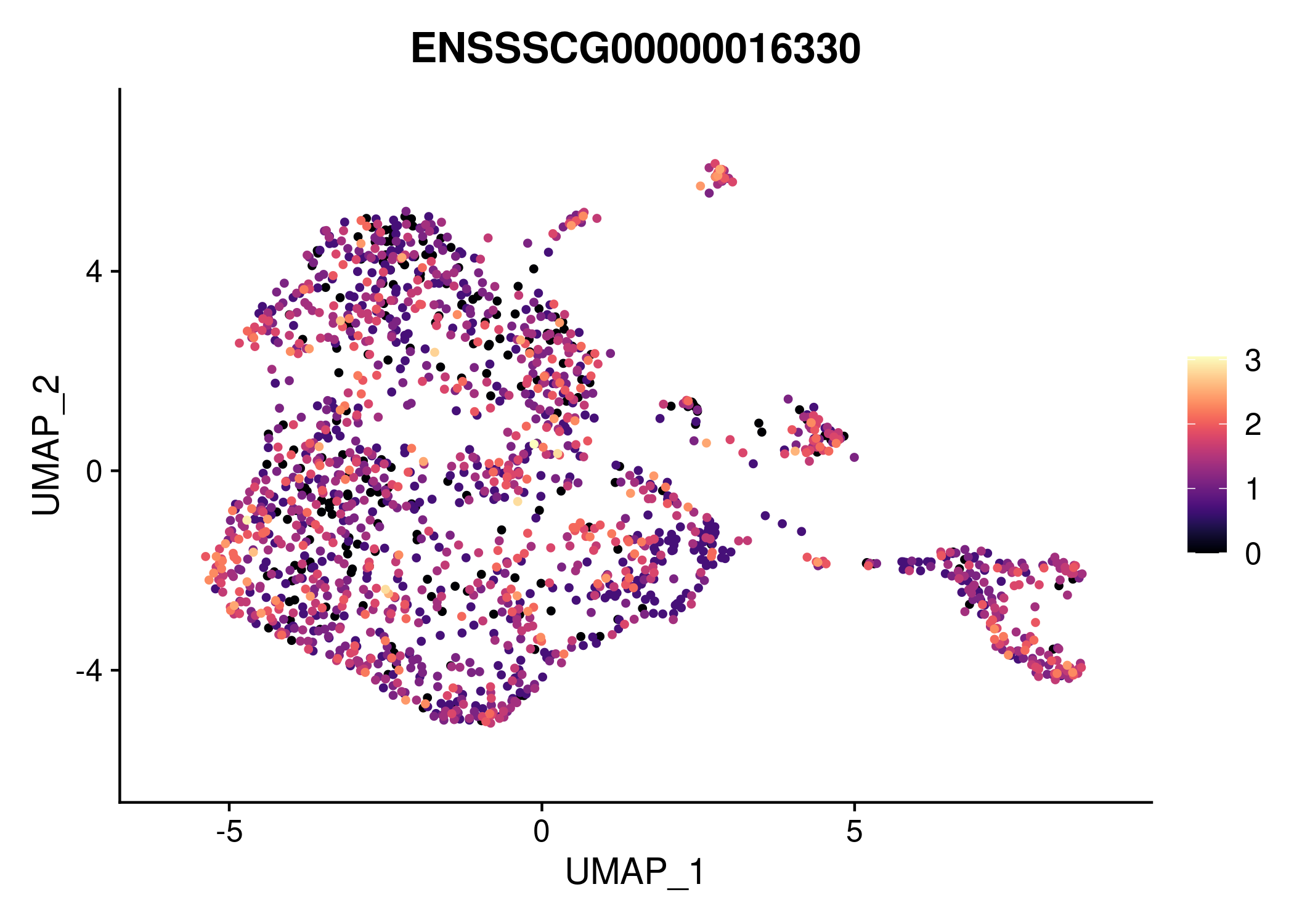 ENSSSCG00000016330

UMAP_2

4
0
-4

-5
0
5

UMAP_1

3
2
1
0